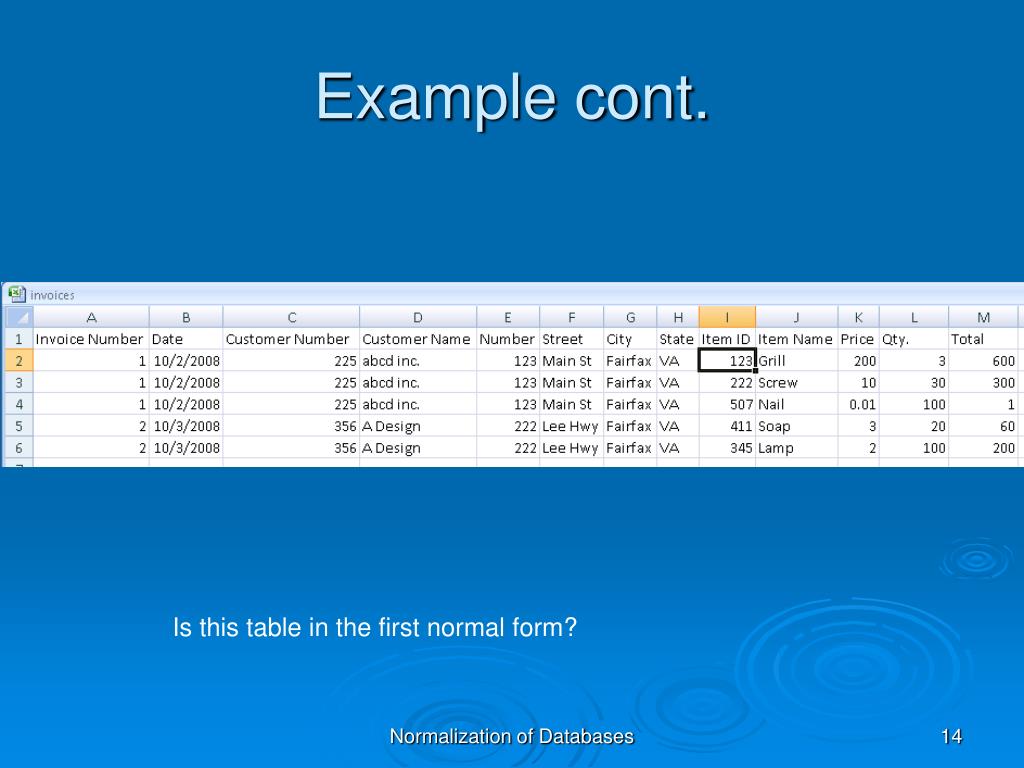 Example cont.

invoices

| | A | B | C | D | E | F | G | H | I | J | K | L | M |
|---|---|---|---|---|---|---|---|---|---|---|---|---|---|
| 1 | Invoice Number | Date | Customer Number | Customer Name | Number | Street | City | State | Item ID | Item Name | Price | Qty. | Total |
| 2 | 1 | 10/2/2008 | 225 | abcd inc. | 123 | Main St | Fairfax | VA | 123 | Grill | 200 | 3 | 600 |
| 3 | 1 | 10/2/2008 | 225 | abcd inc. | 123 | Main St | Fairfax | VA | 222 | Screw | 10 | 30 | 300 |
| 4 | 1 | 10/2/2008 | 225 | abcd inc. | 123 | Main St | Fairfax | VA | 507 | Nail | 0.01 | 100 | 1 |
| 5 | 2 | 10/3/2008 | 356 | A Design | 222 | Lee Hwy | Fairfax | VA | 411 | Soap | 3 | 20 | 60 |
| 6 | 2 | 10/3/2008 | 356 | A Design | 222 | Lee Hwy | Fairfax | VA | 345 | Lamp | 2 | 100 | 200 |

Is this table in the first normal form?

Normalization of Databases

14